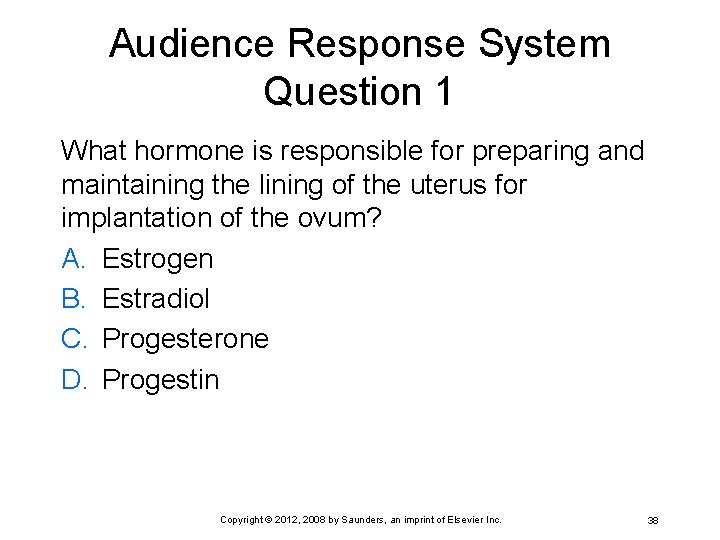 Audience Response System Question 1

What hormone is responsible for preparing and maintaining the lining of the uterus for implantation of the ovum?

A. Estrogen

B. Estradiol

C. Progesterone

D. Progestin

Copyright © 2012, 2008 by Saunders, an imprint of Elsevier Inc.

38